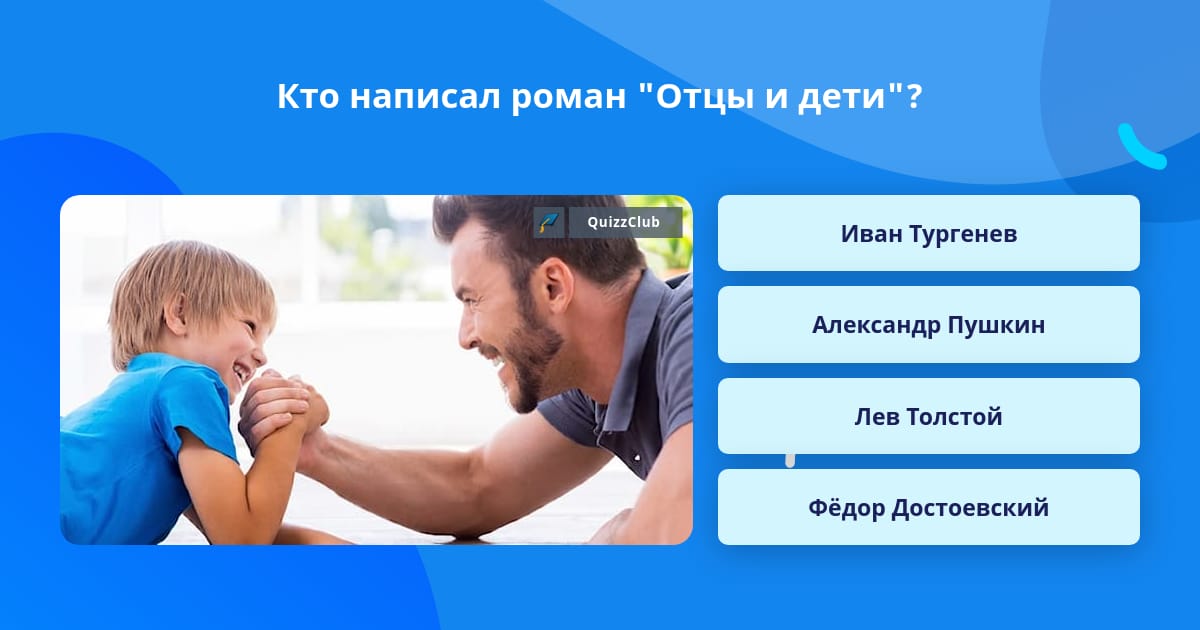 Кто написал роман "Отцы и дети"?

QuizzClub

Иван Тургенев

Александр Пушкин

Лев Толстой

Фёдор Достоевский